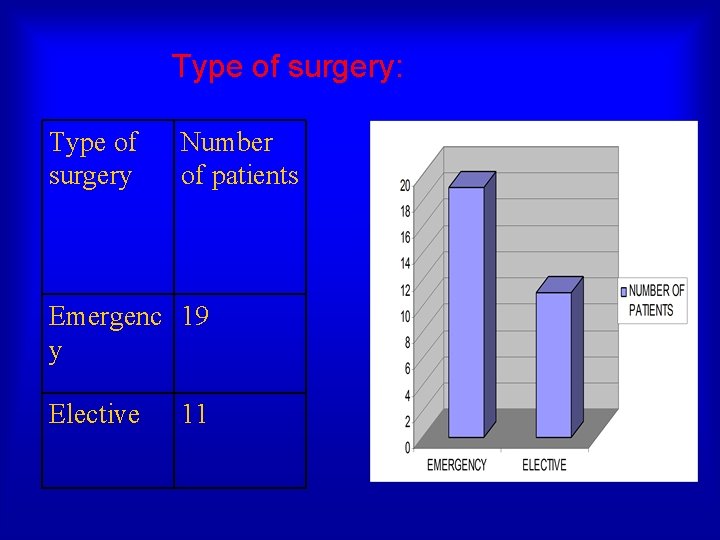 Type of surgery:

| Type of surgery | Number of patients |
|---|---|
| Emergency | 19 |
| Elective | 11 |

20
18
16
14
12
10
8
6
4
2
0

EMERGENCY
ELECTIVE

NUMBER OF PATIENTS